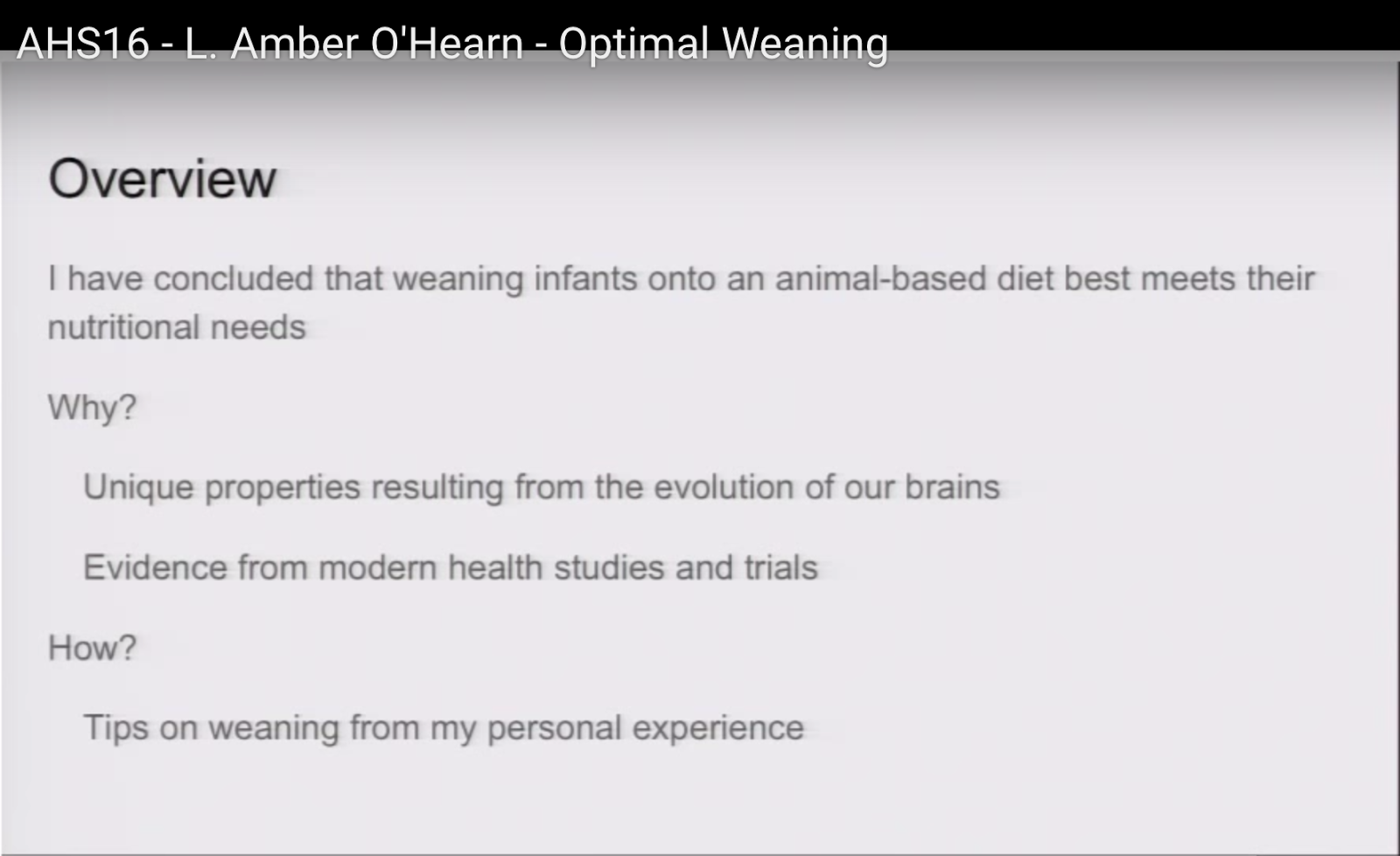 AHS16 - L. Amber O'Hearn - Optimal Weaning

Overview

I have concluded that weaning infants onto an animal-based diet best meets their nutritional needs

Why?

Unique properties resulting from the evolution of our brains

Evidence from modern health studies and trials

How?

Tips on weaning from my personal experience